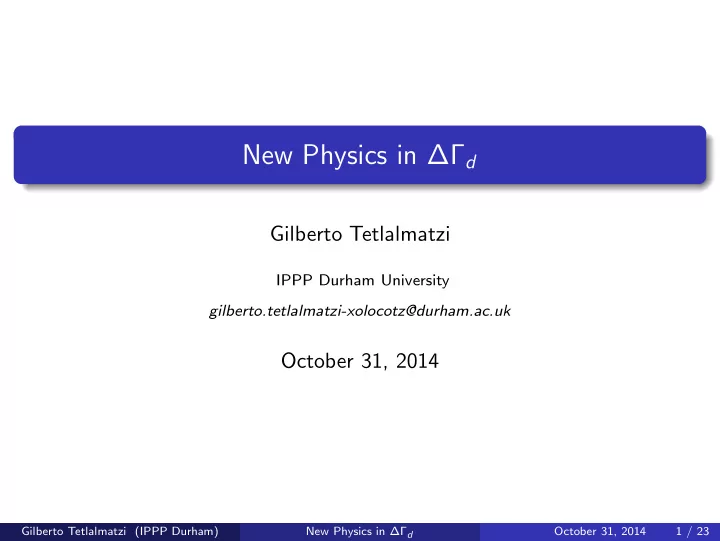 New Physics in $\Delta\Gamma_d$

Gilberto Tetlalmatzi

IPPP Durham University

gilberto.tetlalmatzi-xolocotz@durham.ac.uk

October 31, 2014

Gilberto Tetlalmatzi (IPPP Durham) New Physics in $\Delta\Gamma_d$ October 31, 2014 1 / 23